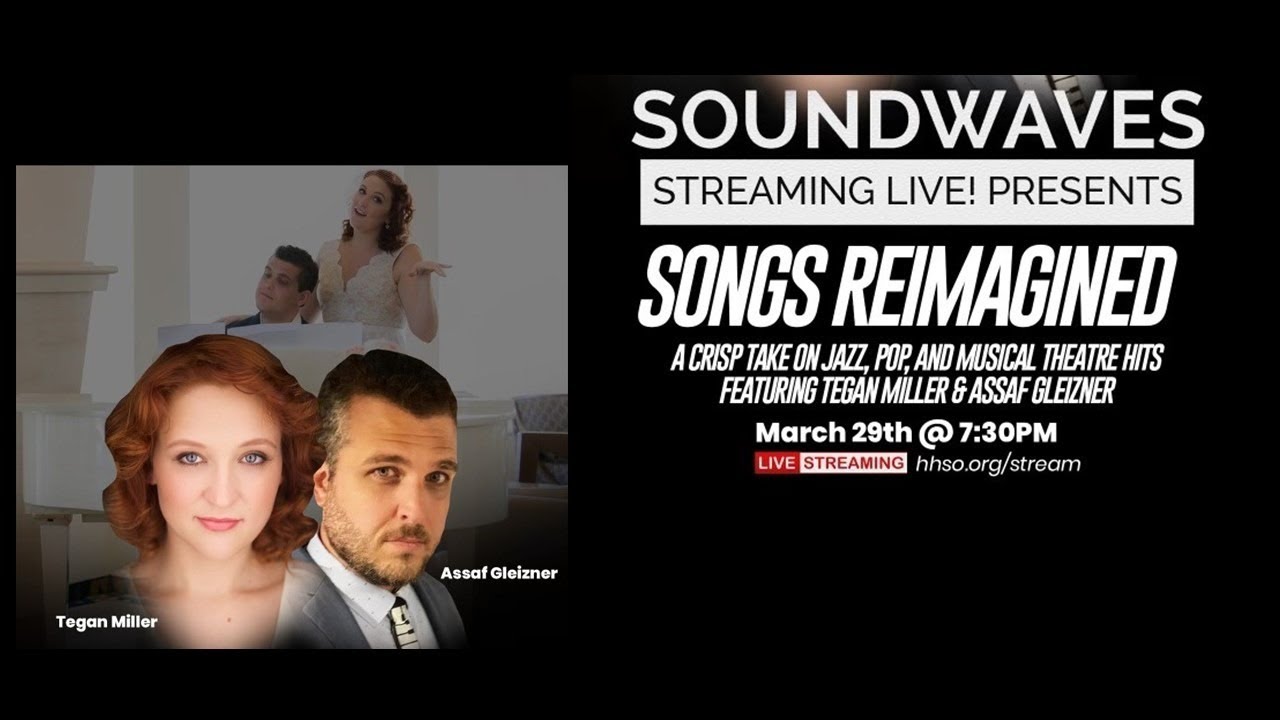 Assaf Gleizner

Tegan Miller

SOUNDWAVES

STREAMING LIVE! PRESENTS

SONGS REIMAGINED

A CRISP TAKE ON JAZZ, POP, AND MUSICAL THEATRE HITS FEATURING TEGAN MILLER & ASSAF GLEIZNER

March 29th @ 7:30PM

LIVE STREAMING hhso.org/stream